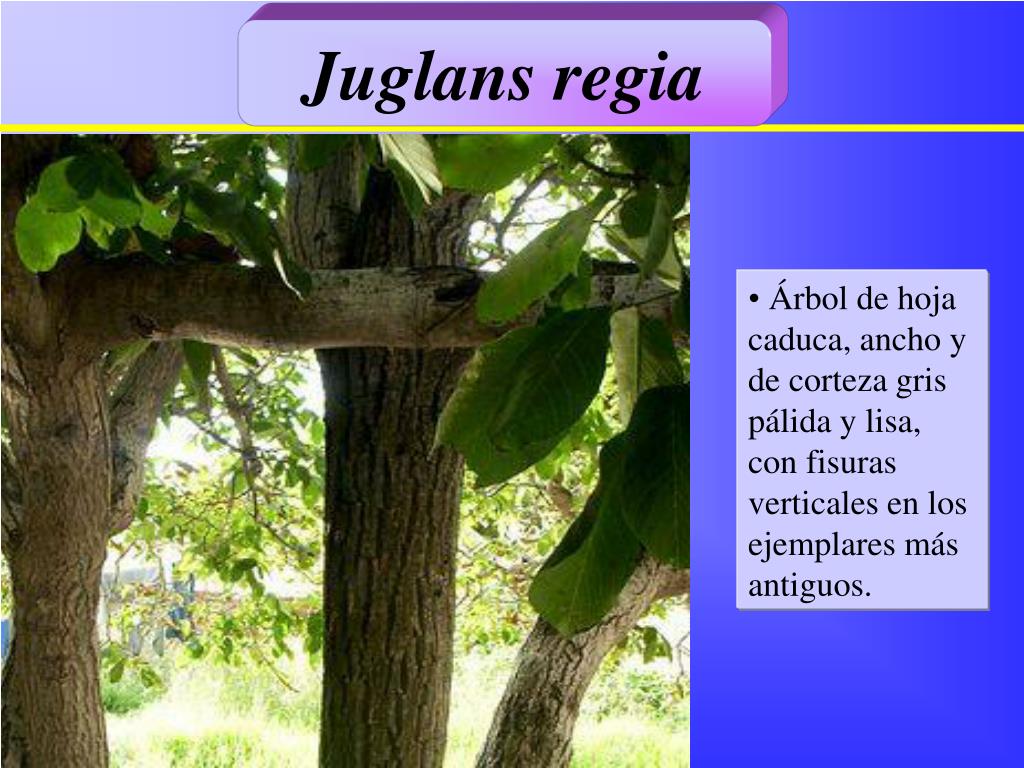 Juglans regia

• Árbol de hoja caduca, ancho y de corteza gris pálida y lisa, con fisuras verticales en los ejemplares más antiguos.